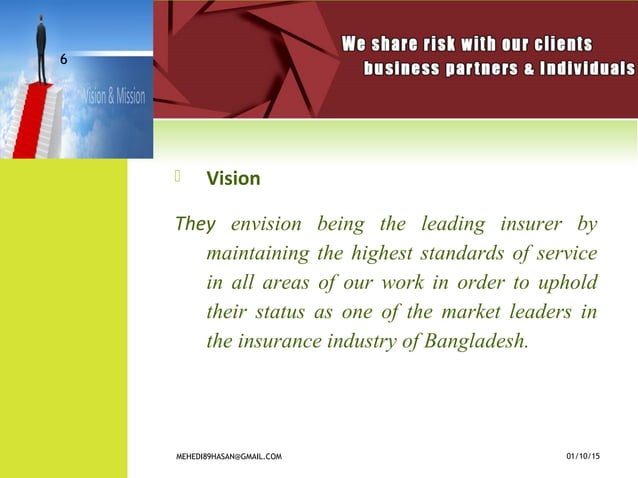 6

Vision & Mission

We share risk with our clients
business partners & Individuals

Vision

They envision being the leading insurer by maintaining the highest standards of service in all areas of our work in order to uphold their status as one of the market leaders in the insurance industry of Bangladesh.

MEHEDI89HASAN@GMAIL.COM

01/10/15